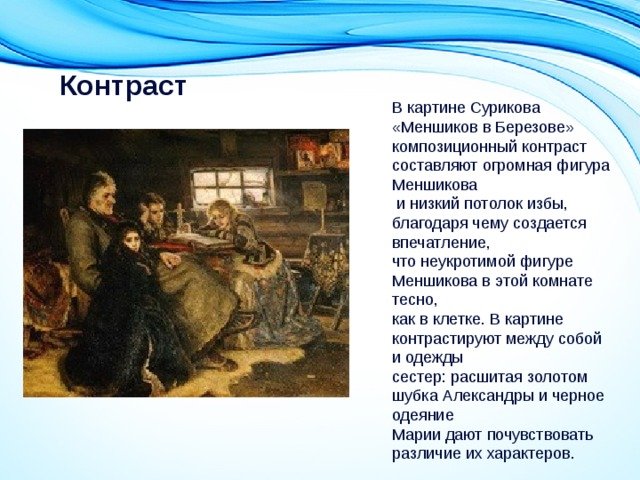 Контраст

В картине Сурикова «Меншиков в Березове» композиционный контраст составляют огромная фигура Меншикова и низкий потолок избы, благодаря чему создается впечатление, что неукротимой фигуре Меншикова в этой комнате тесно, как в клетке. В картине контрастируют между собой и одежды сестер: расшитая золотом шубка Александры и черное одеяние Марии дают почувствовать различие их характеров.